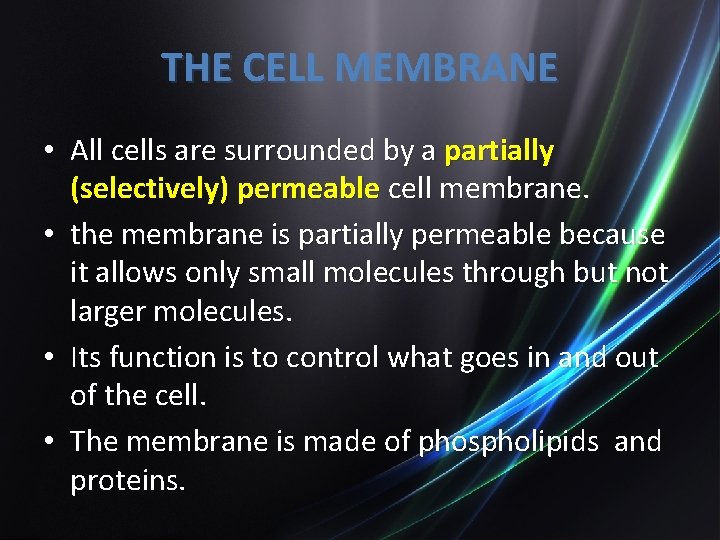 THE CELL MEMBRANE

• All cells are surrounded by a partially (selectively) permeable cell membrane.

• the membrane is partially permeable because it allows only small molecules through but not larger molecules.

• Its function is to control what goes in and out of the cell.

• The membrane is made of phospholipids and proteins.